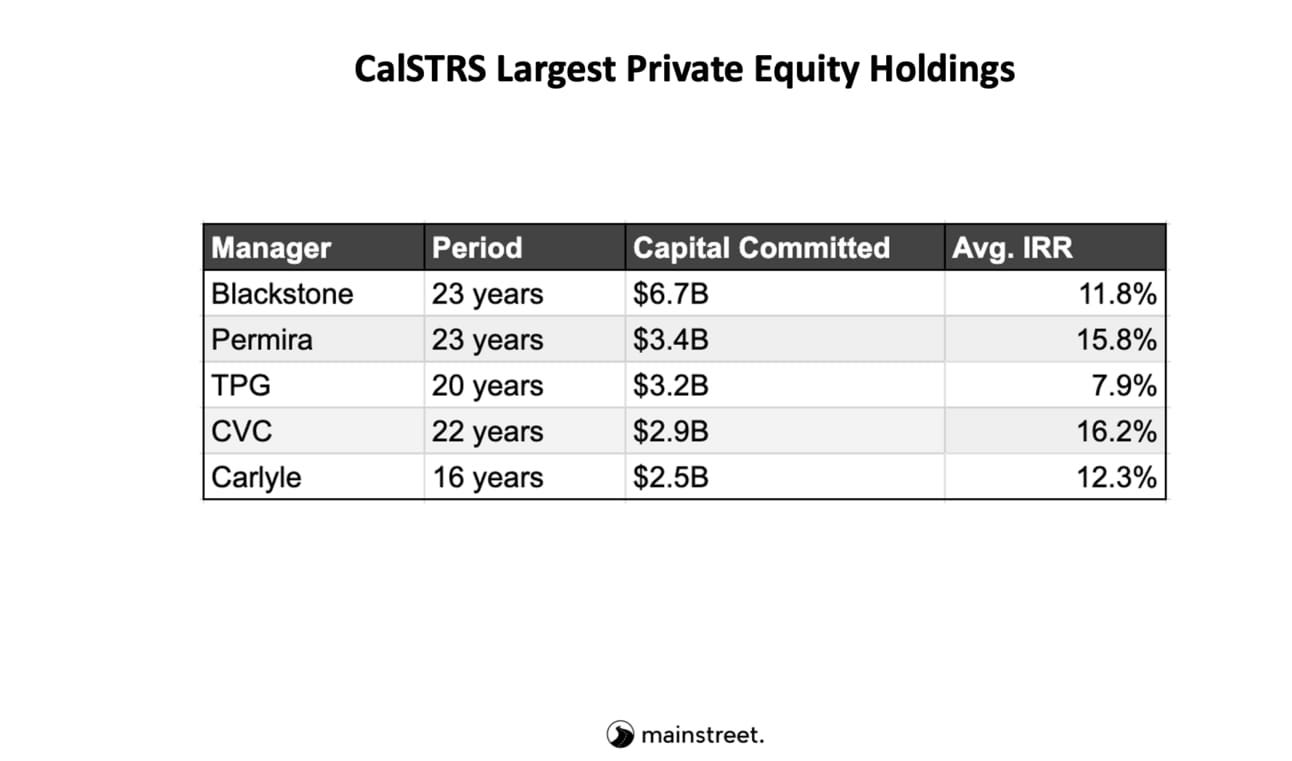 CalSTRS Largest Private Equity Holdings

| Manager | Period | Capital Committed | Avg. IRR |
|---|---|---|---|
| Blackstone | 23 years | \$6.7B | 11.8% |
| Permira | 23 years | \$3.4B | 15.8% |
| TPG | 20 years | \$3.2B | 7.9% |
| CVC | 22 years | \$2.9B | 16.2% |
| Carlyle | 16 years | \$2.5B | 12.3% |

mainstreet.